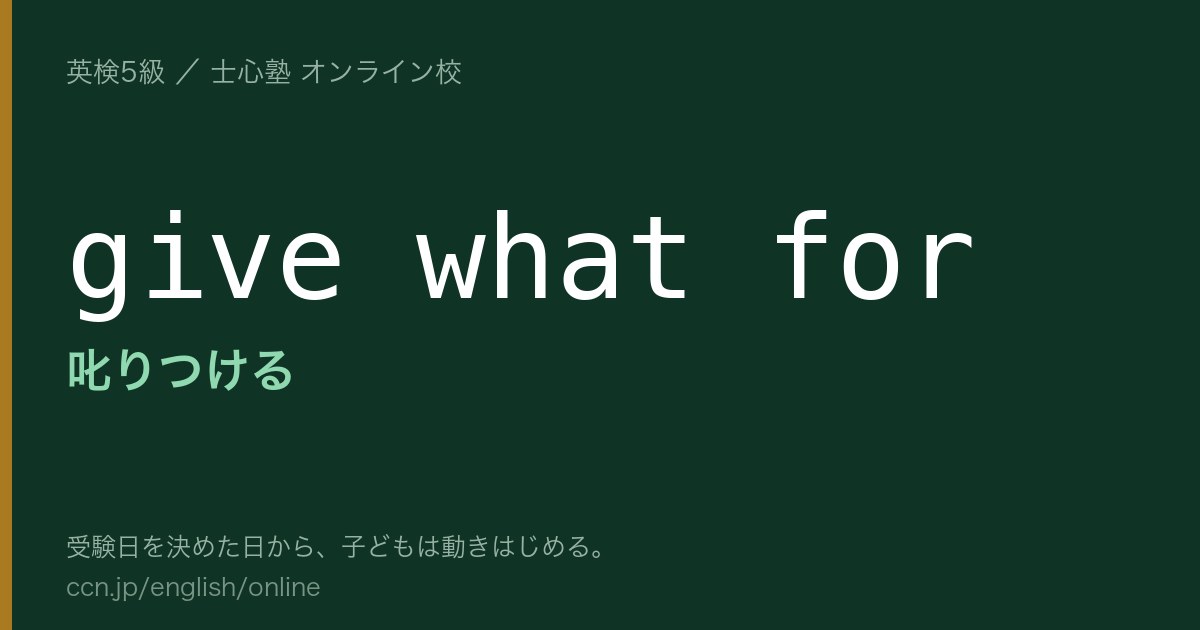 英検5級 ／ 士心塾 オンライン校

give what for

叱りつける

受験日を決めた日から、子どもは動きはじめる。
ccn.jp/english/online